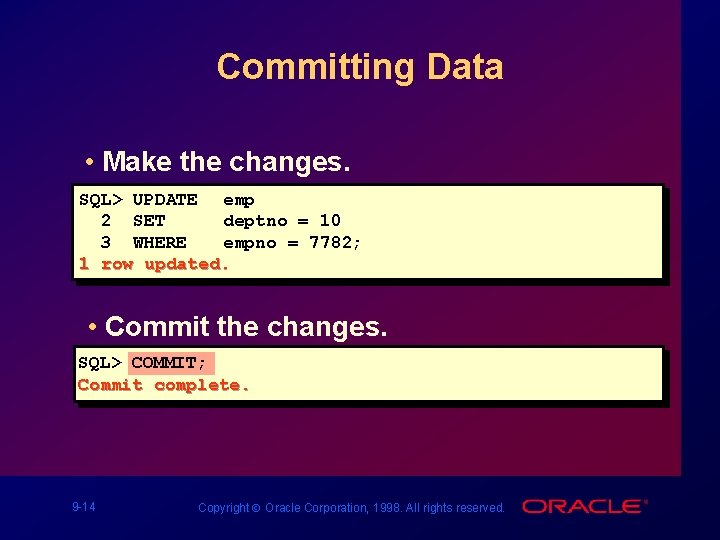 Committing Data

• Make the changes.

SQL> UPDATE emp
  2 SET deptno = 10
  3 WHERE empno = 7782;
1 row updated.

• Commit the changes.

SQL> COMMIT;
Commit complete.

9-14

Copyright © Oracle Corporation, 1998. All rights reserved.

ORACLE®